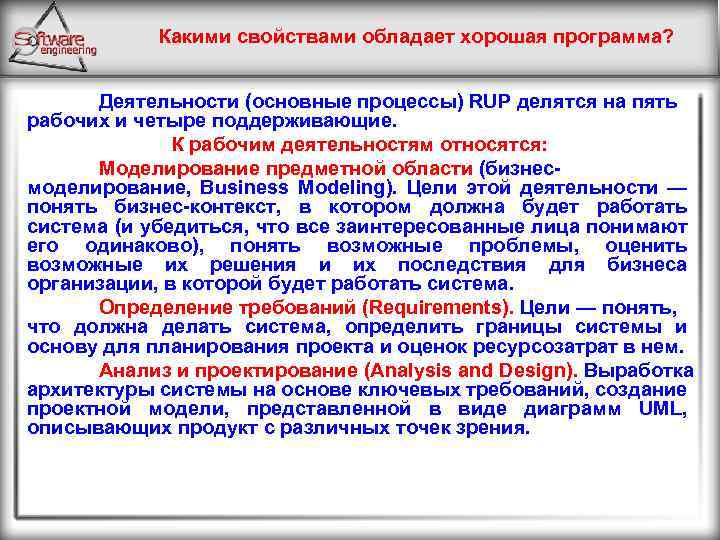 Software engineering

Какими свойствами обладает хорошая программа?

Деятельности (основные процессы) RUP делятся на пять рабочих и четыре поддерживающие.

К рабочим деятельностям относятся:

Моделирование предметной области (бизнес-моделирование, Business Modeling). Цели этой деятельности — понять бизнес-контекст, в котором должна будет работать система (и убедиться, что все заинтересованные лица понимают его одинаково), понять возможные проблемы, оценить возможные их решения и их последствия для бизнеса организации, в которой будет работать система.

Определение требований (Requirements). Цели — понять, что должна делать система, определить границы системы и основу для планирования проекта и оценок ресурсозатрат в нем.

Анализ и проектирование (Analysis and Design). Выработка архитектуры системы на основе ключевых требований, создание проектной модели, представленной в виде диаграмм UML, описывающих продукт с различных точек зрения.